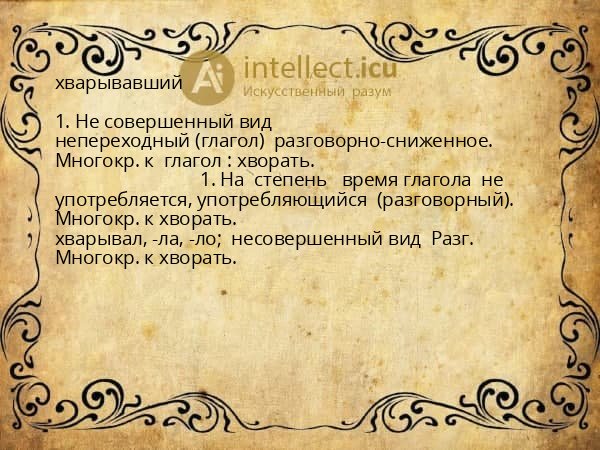 хварывавший

Ai intellect.icu
Искусственный разум

1. Не совершенный вид непереходный (глагол) разговорно-сниженное. Многокр. к глагол : хворать.
1. На степень время глагола не употребляется, употребляющийся (разговорный). Многокр. к хворать.
хварывал, -ла, -ло; несовершенный вид Разг. Многокр. к хворать.